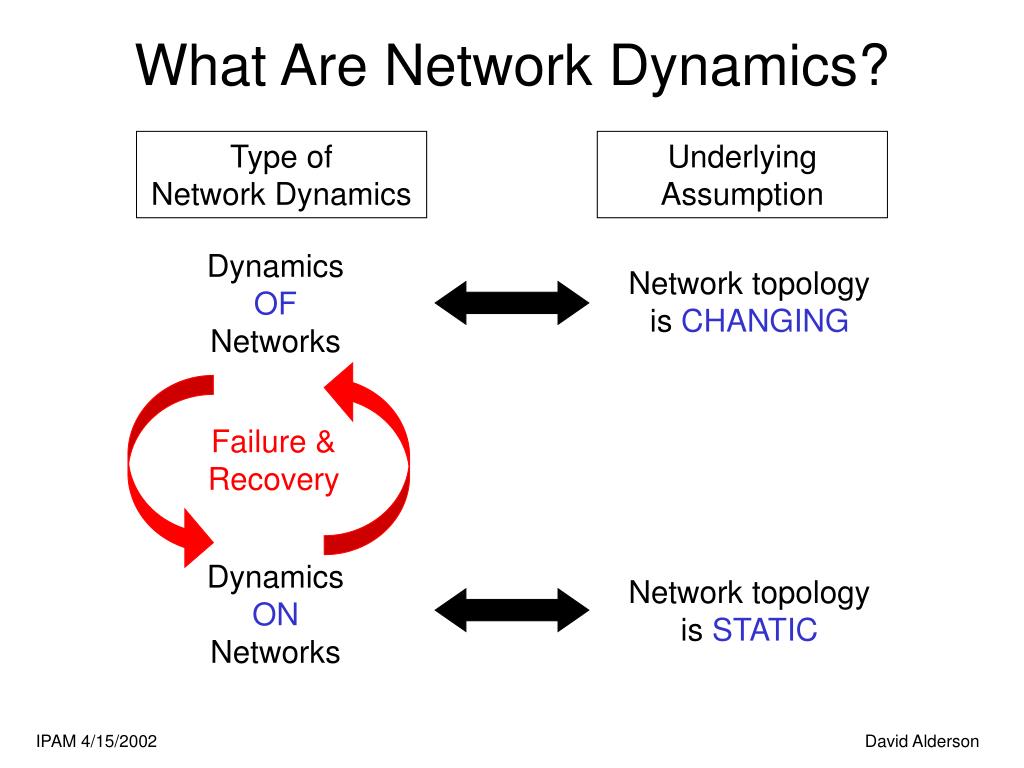 What Are Network Dynamics?

Type of Network Dynamics

Underlying Assumption

Dynamics OF Networks

Network topology is CHANGING

Failure & Recovery

Dynamics ON Networks

Network topology is STATIC

IPAM 4/15/2002

David Alderson